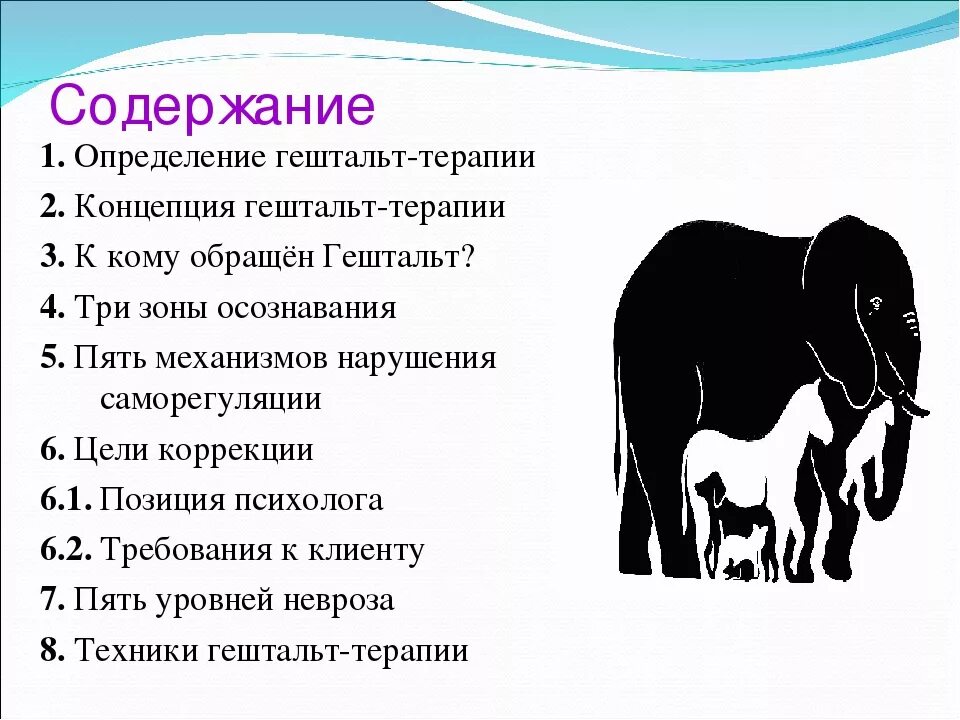 Содержание

1. Определение гештальт-терапии

2. Концепция гештальт-терапии

3. К кому обращён Гештальт?

4. Три зоны осознавания

5. Пять механизмов нарушения саморегуляции

6. Цели коррекции

6.1. Позиция психолога

6.2. Требования к клиенту

7. Пять уровней невроза

8. Техники гештальт-терапии